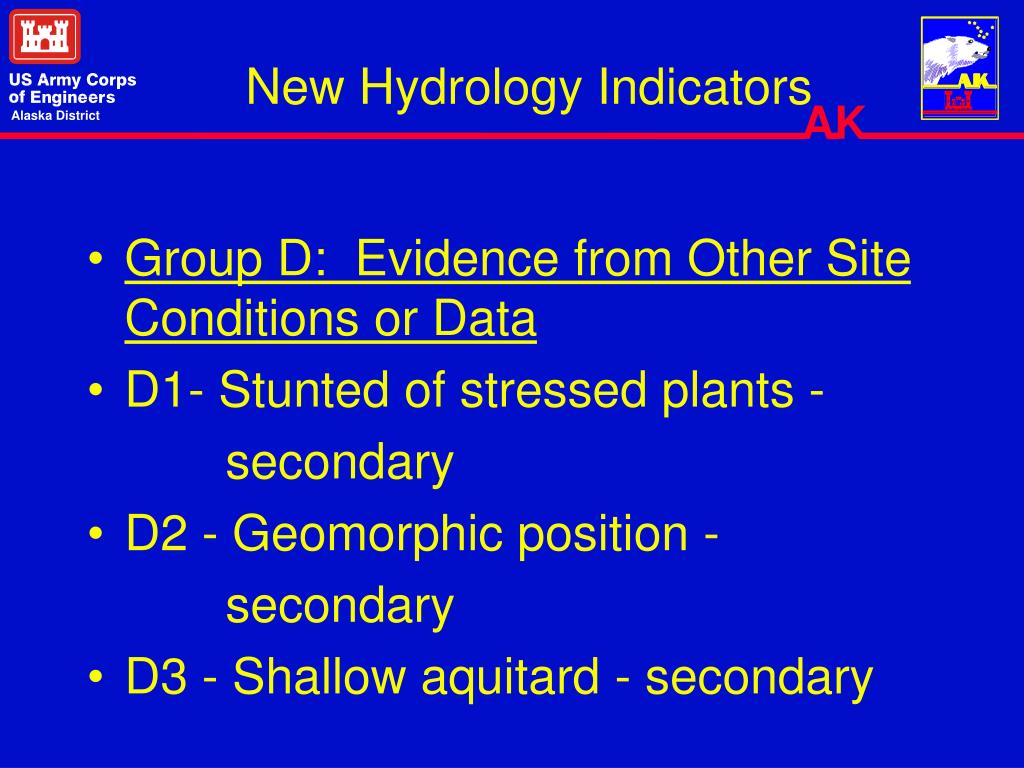 US Army Corps of Engineers
Alaska District

New Hydrology Indicators

AK

AK

• Group D: Evidence from Other Site Conditions or Data
• D1- Stunted of stressed plants - secondary
• D2 - Geomorphic position - secondary
• D3 - Shallow aquitard - secondary